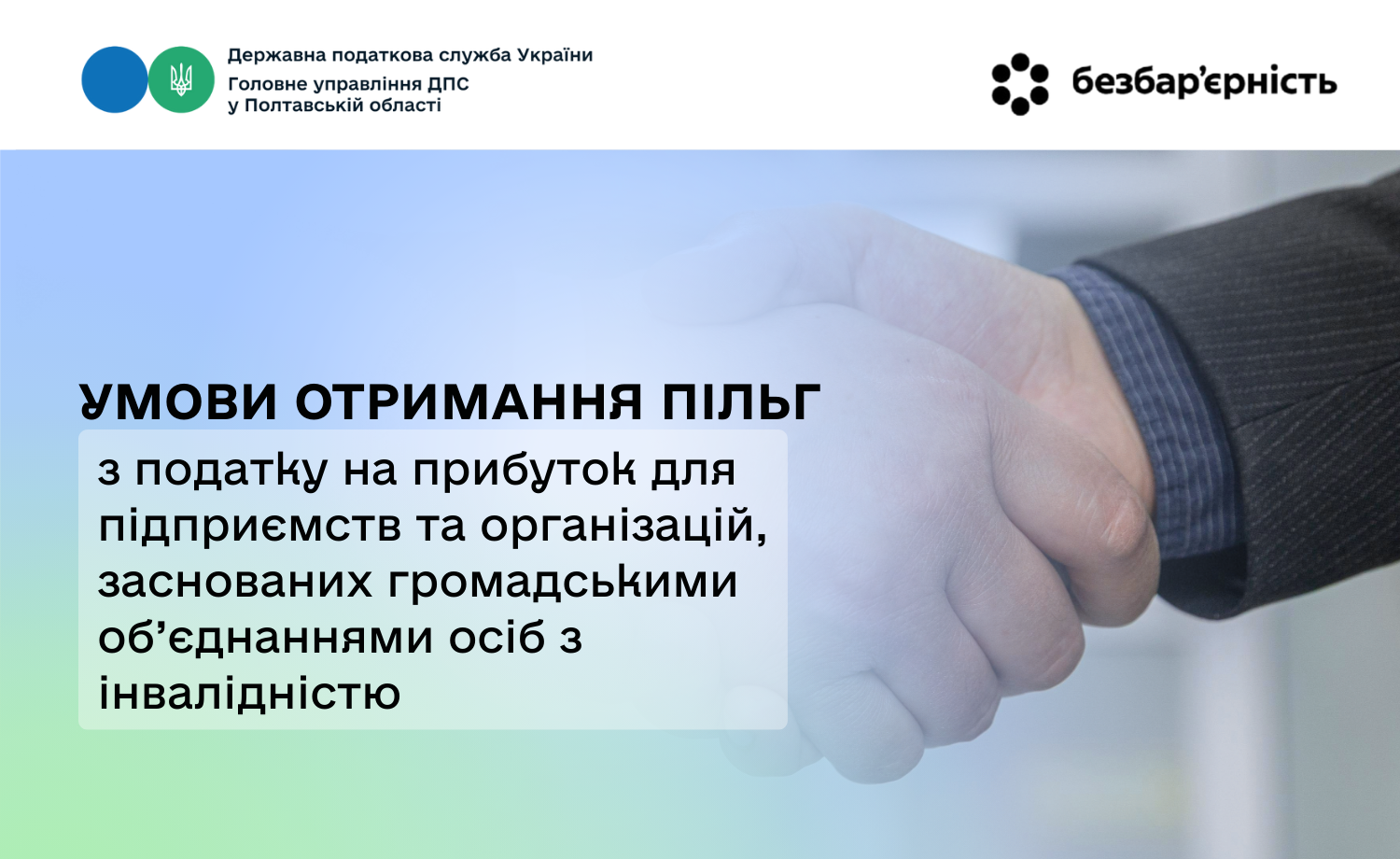 Державна податкова служба України
Головне управління ДПС
у Полтавській області

безбар'єрність

УМОВИ ОТРИМАННЯ ПІЛЬГ

з податку на прибуток для підприємств та організацій, заснованих громадськими об'єднаннями осіб з інвалідністю